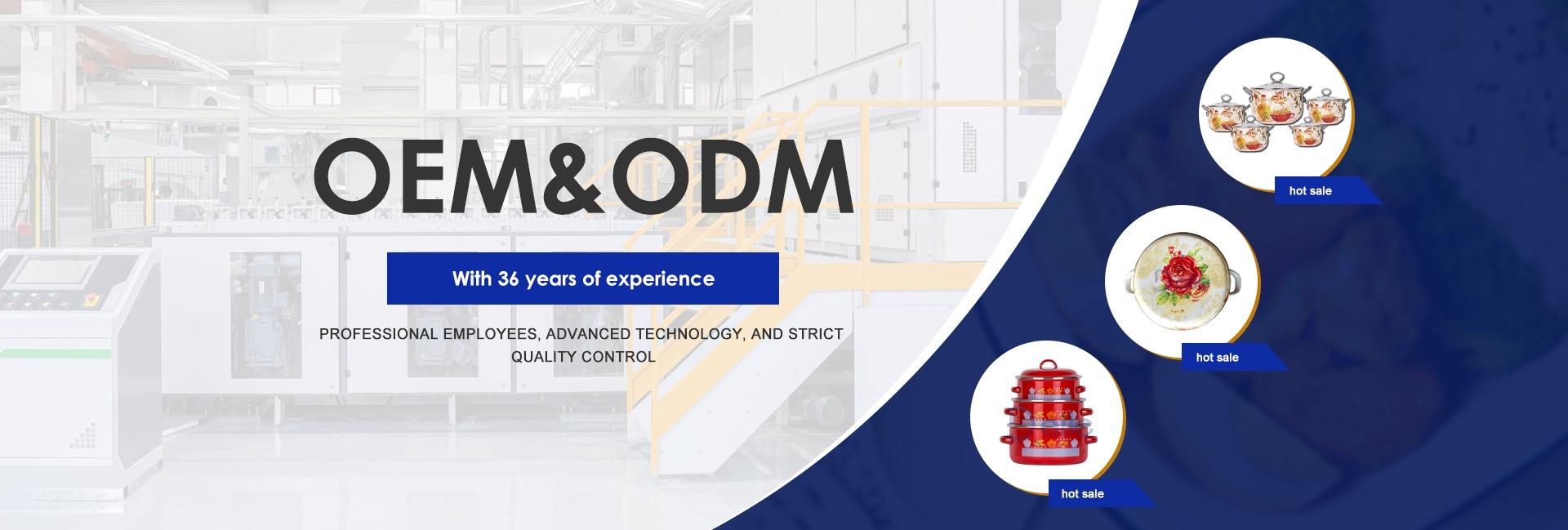 OEM&ODM

With 36 years of experience

PROFESSIONAL EMPLOYEES, ADVANCED TECHNOLOGY, AND STRICT QUALITY CONTROL

hot sale

hot sale

hot sale